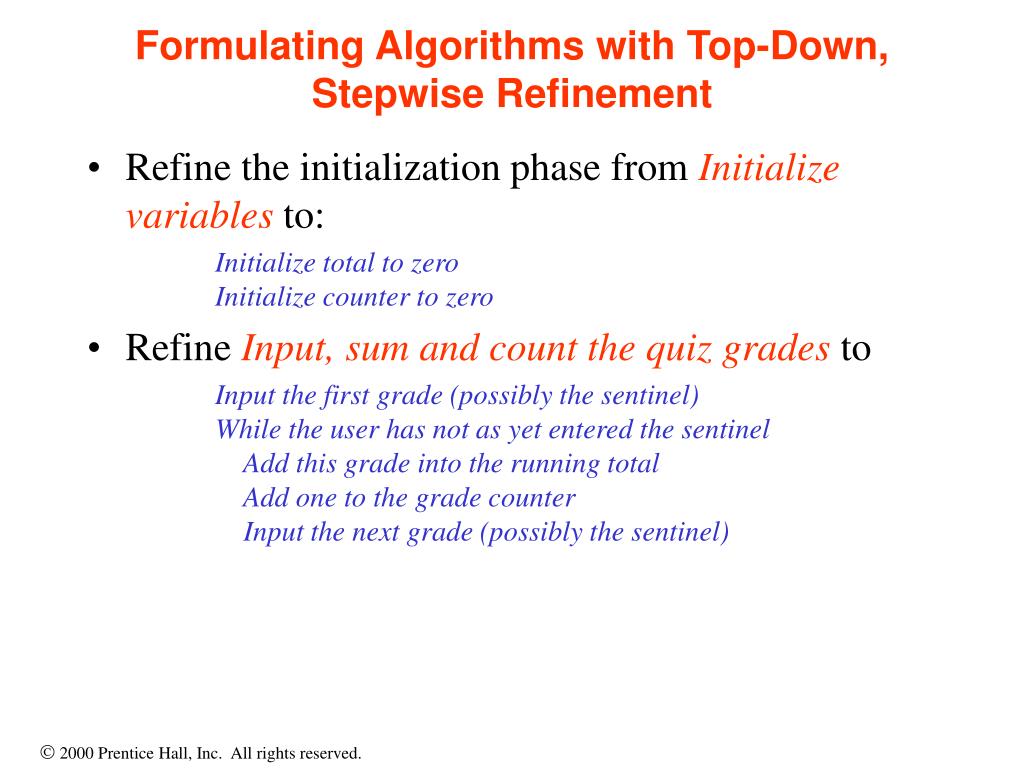 Formulating Algorithms with Top-Down, Stepwise Refinement

• Refine the initialization phase from Initialize variables to:

Initialize total to zero
Initialize counter to zero

• Refine Input, sum and count the quiz grades to

Input the first grade (possibly the sentinel)
While the user has not as yet entered the sentinel
Add this grade into the running total
Add one to the grade counter
Input the next grade (possibly the sentinel)

© 2000 Prentice Hall, Inc. All rights reserved.